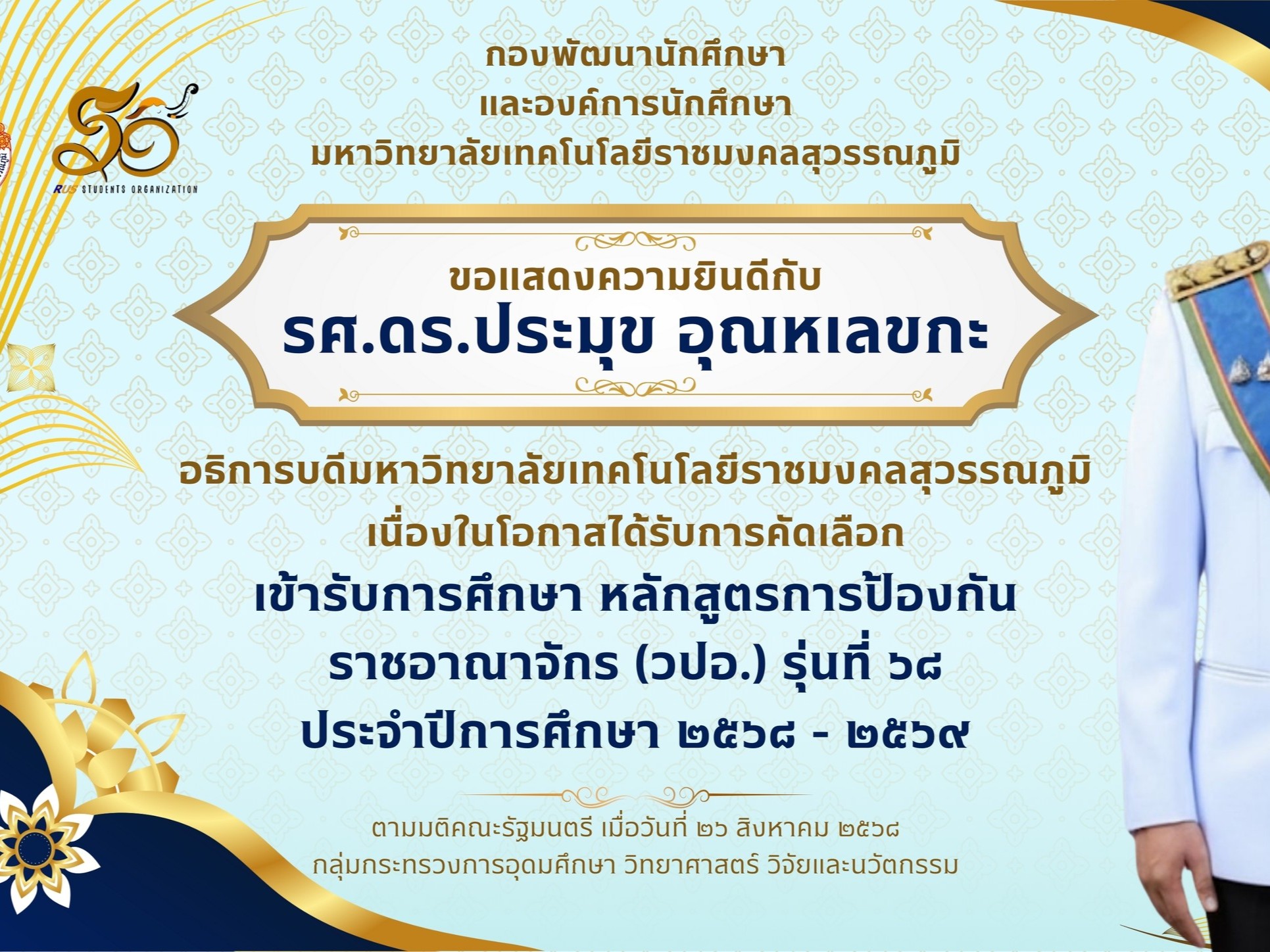 RUS STUDENTS ORGANIZATION

กองพัฒนานักศึกษา
และองค์การนักศึกษา
มหาวิทยาลัยเทคโนโลยีราชมงคลสุวรรณภูมิ

ขอแสดงความยินดีกับ
รศ.ดร.ประมุข อุณหเลขกะ

อธิการบดีมหาวิทยาลัยเทคโนโลยีราชมงคลสุวรรณภูมิ
เนื่องในโอกาสได้รับการคัดเลือก
เข้ารับการศึกษา หลักสูตรการป้องกัน
ราชอาณาจักร (วปอ.) รุ่นที่ ๖๘
ประจำปีการศึกษา ๒๕๖๘ - ๒๕๖๙

ตามมติคณะรัฐมนตรี เมื่อวันที่ ๒๖ สิงหาคม ๒๕๖๘
กลุ่มกระทรวงการอุดมศึกษา วิทยาศาสตร์ วิจัยและนวัตกรรม